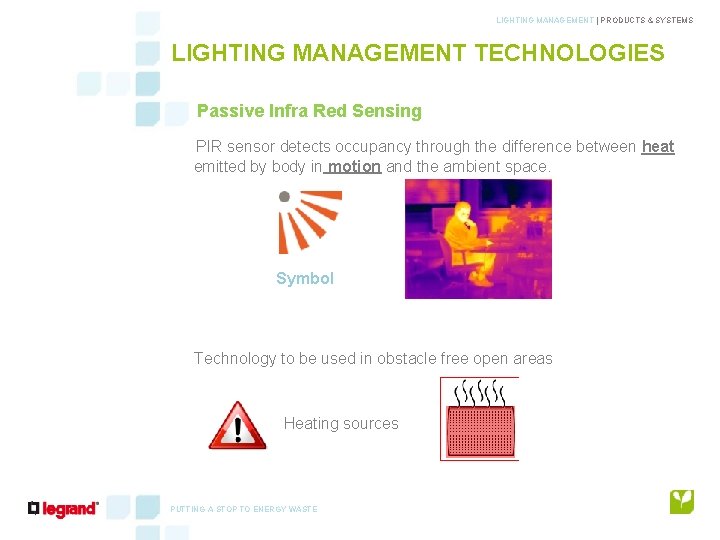 LIGHTING MANAGEMENT | PRODUCTS & SYSTEMS

LIGHTING MANAGEMENT TECHNOLOGIES

Passive Infra Red Sensing

PIR sensor detects occupancy through the difference between heat emitted by body in motion and the ambient space.

Symbol

Technology to be used in obstacle free open areas

Heating sources

legrand

PUTTING A STOP TO ENERGY WASTE